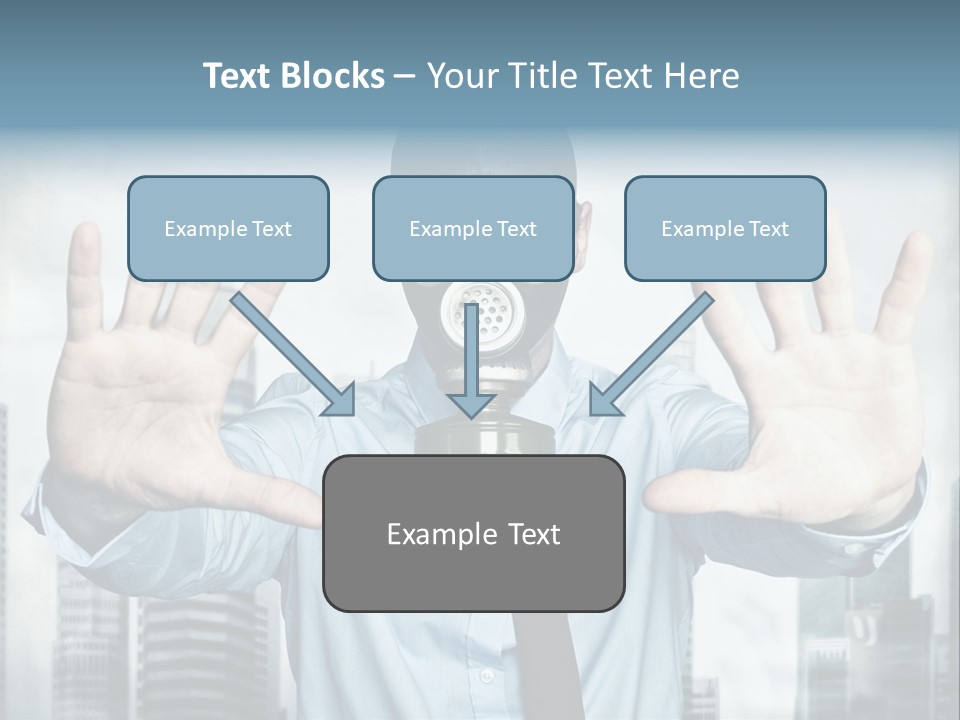 Text Blocks – Your Title Text Here

Example Text

Example Text

Example Text

Example Text